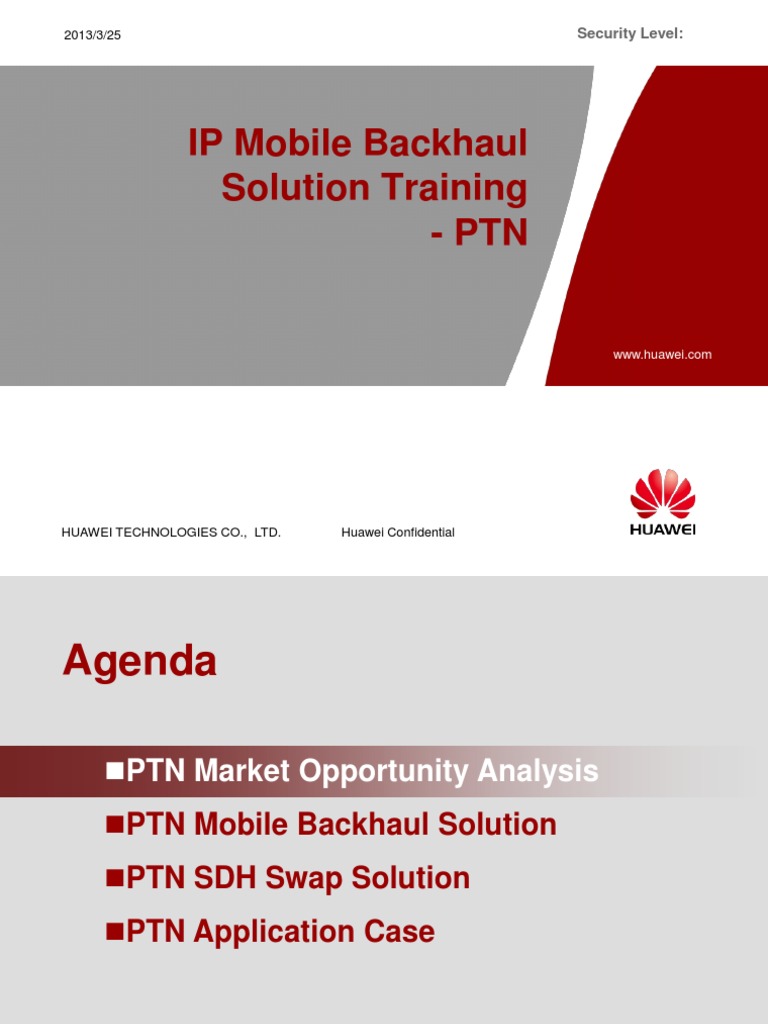 2013/3/25

Security Level:

IP Mobile Backhaul Solution Training - PTN

www.huawei.com

HUAWEI TECHNOLOGIES CO., LTD.

Huawei Confidential

HUAWEI

Agenda

■PTN Market Opportunity Analysis

■PTN Mobile Backhaul Solution

■PTN SDH Swap Solution

■PTN Application Case